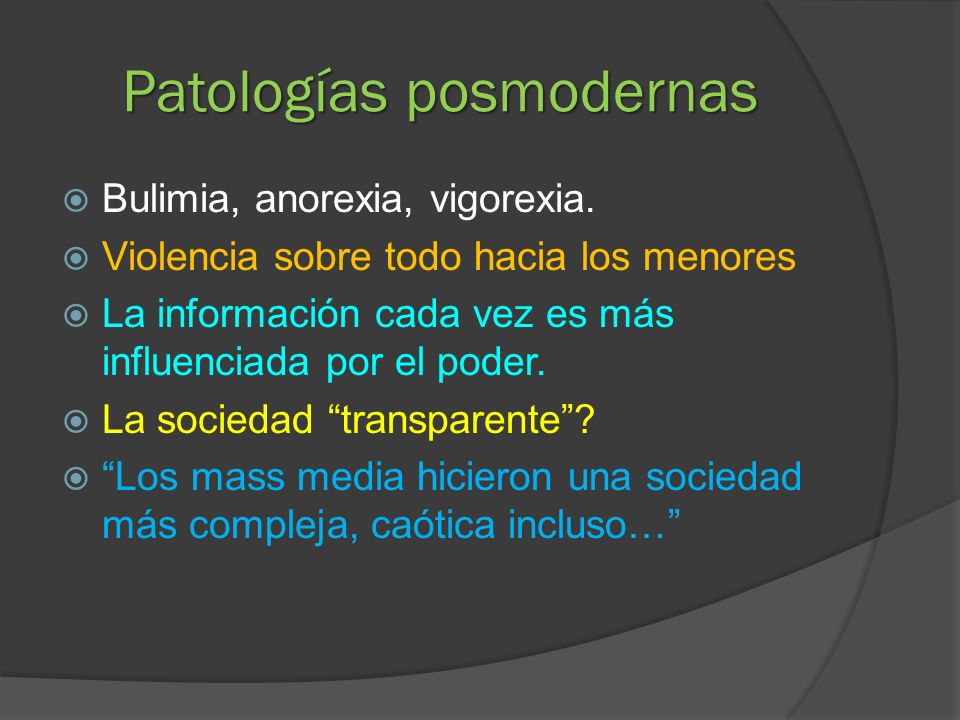 Patologías posmodernas

Bulimia, anorexia, vigorexia.

Violencia sobre todo hacia los menores

La información cada vez es más influenciada por el poder.

La sociedad “transparente”?

“Los mass media hicieron una sociedad más compleja, caótica incluso…”